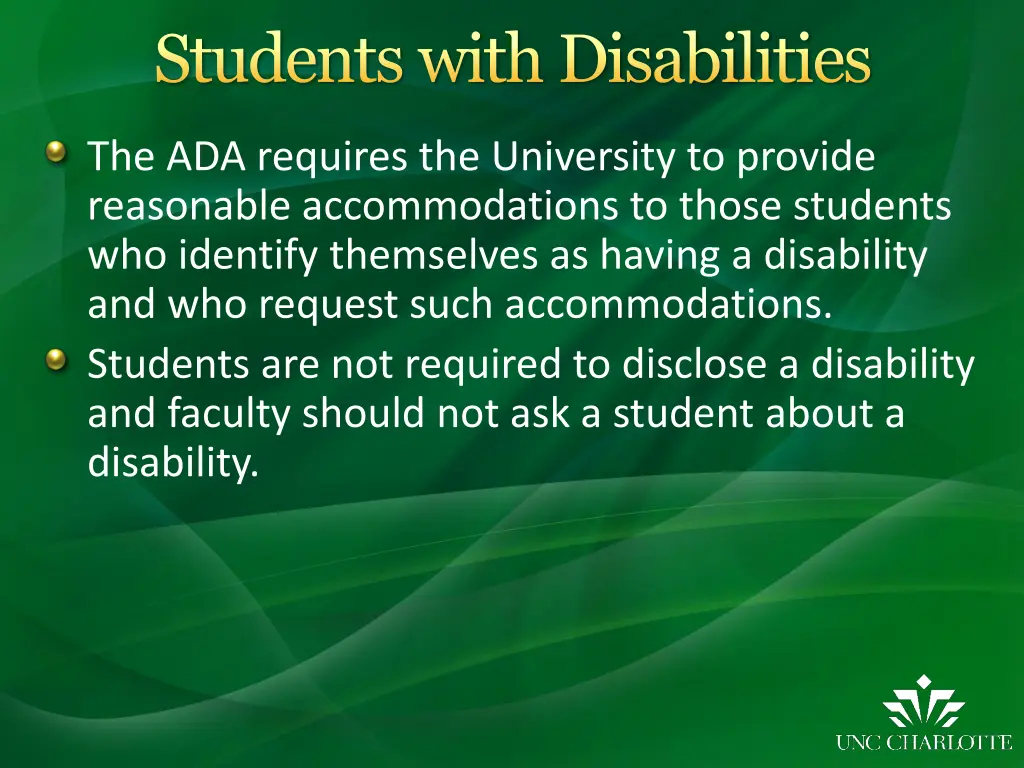 Students with Disabilities

The ADA requires the University to provide reasonable accommodations to those students who identify themselves as having a disability and who request such accommodations.

Students are not required to disclose a disability and faculty should not ask a student about a disability.

UNC CHARLOTTE